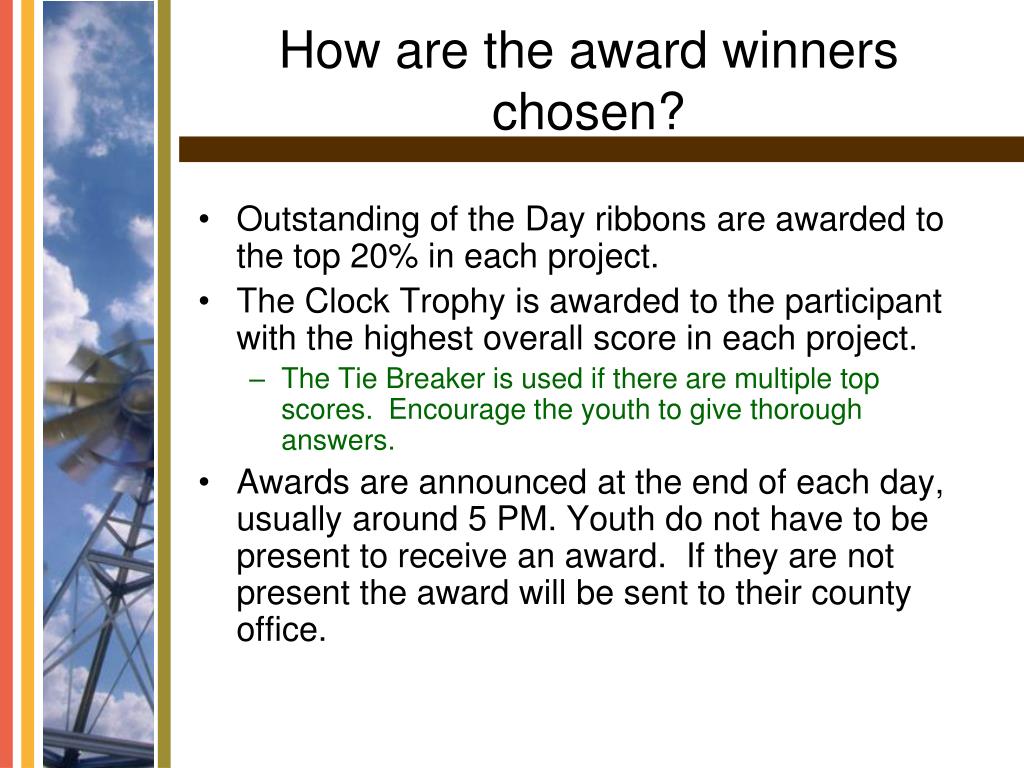 How are the award winners chosen?

• Outstanding of the Day ribbons are awarded to the top 20% in each project.
• The Clock Trophy is awarded to the participant with the highest overall score in each project.
– The Tie Breaker is used if there are multiple top scores. Encourage the youth to give thorough answers.
• Awards are announced at the end of each day, usually around 5 PM. Youth do not have to be present to receive an award. If they are not present the award will be sent to their county office.